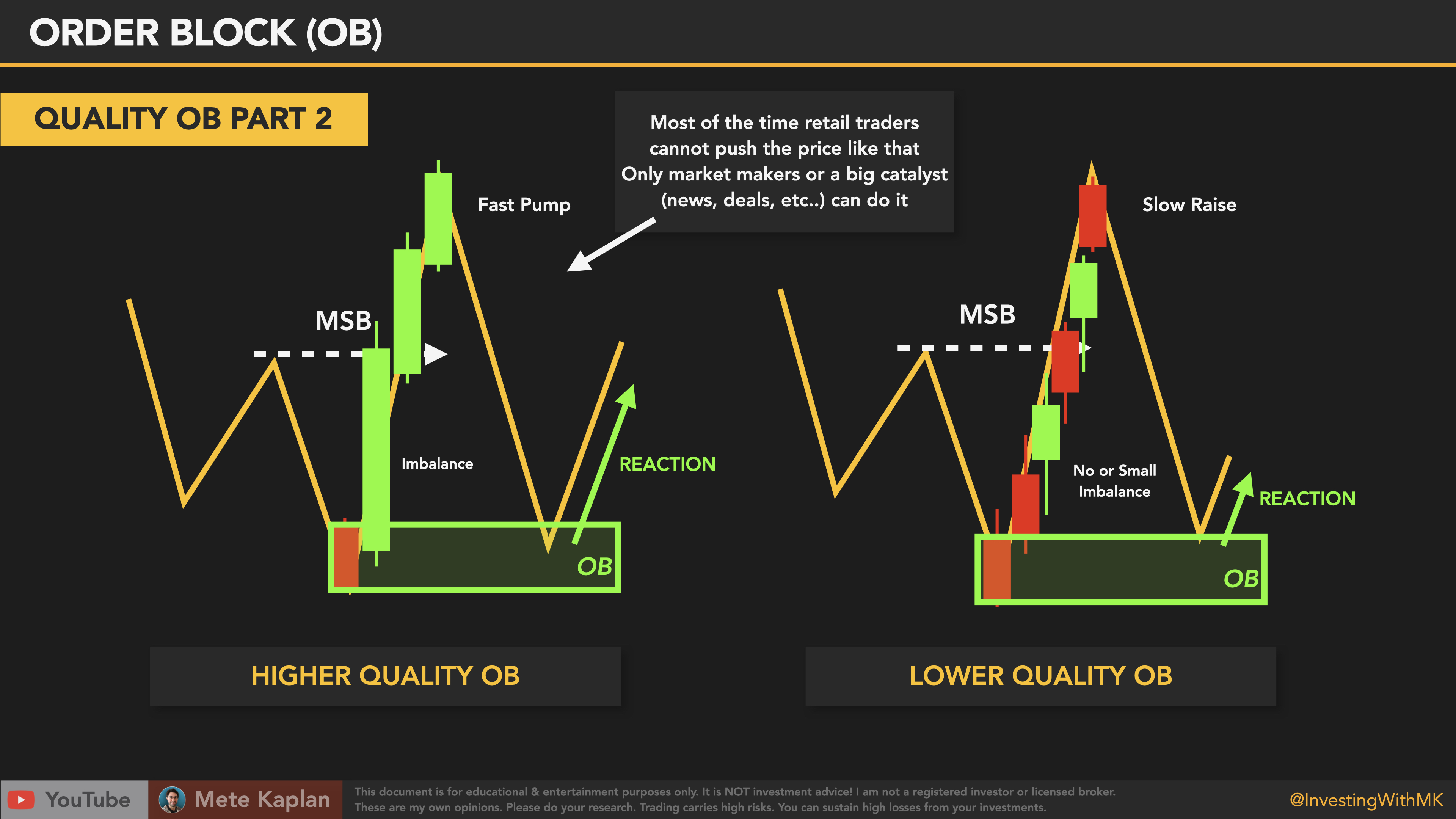 ORDER BLOCK (OB)

QUALITY OB PART 2

Most of the time retail traders cannot push the price like that Only market makers or a big catalyst (news, deals, etc..) can do it

Fast Pump

MSB

Imbalance

REACTION

OB

HIGHER QUALITY OB

Slow Raise

MSB

No or Small Imbalance

REACTION

OB

LOWER QUALITY OB

YouTube

Mete Kaplan

This document is for educational & entertainment purposes only. It is NOT investment advice! I am not a registered investor or licensed broker. These are my own opinions. Please do your research. Trading carries high risks. You can sustain high losses from your investments.

@InvestingWithMK